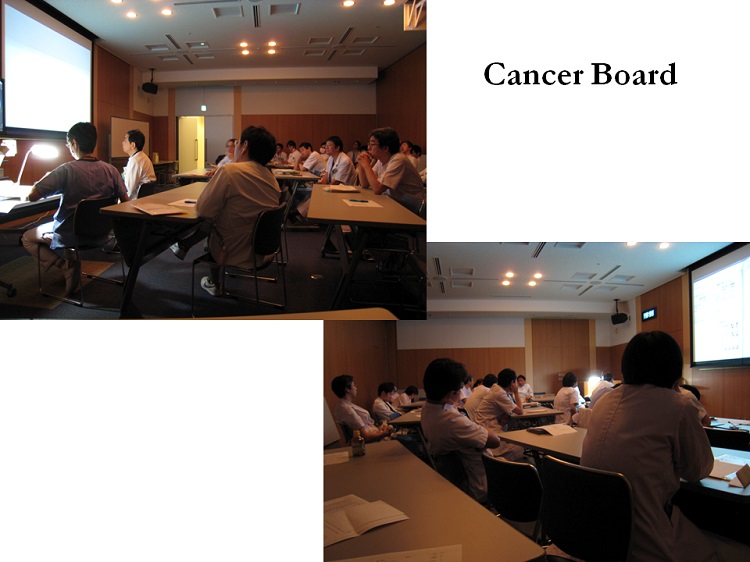 Cancer Board